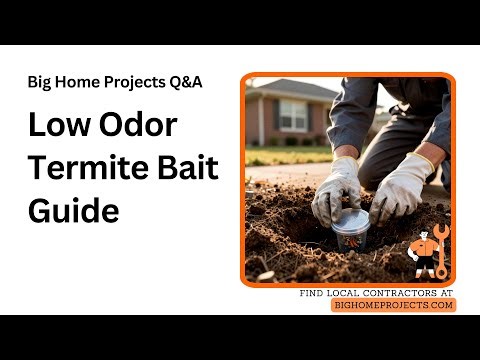 Big Home Projects Q&A

Low Odor Termite Bait Guide

FIND LOCAL CONTRACTORS AT
BIGHOMEPROJECTS.COM